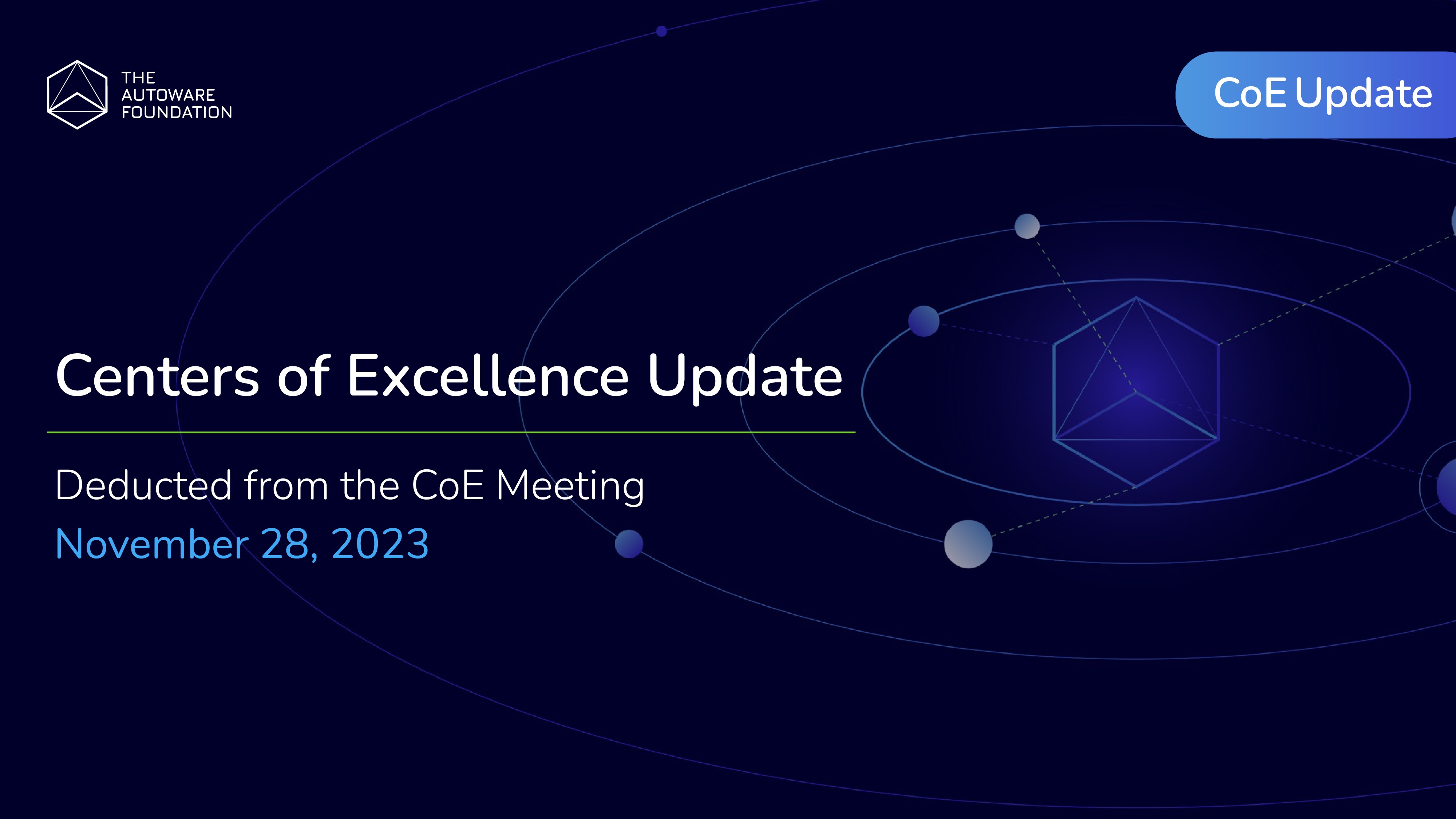 THE AUTOWARE FOUNDATION

CoE Update

Centers of Excellence Update

Deducted from the CoE Meeting

November 28, 2023